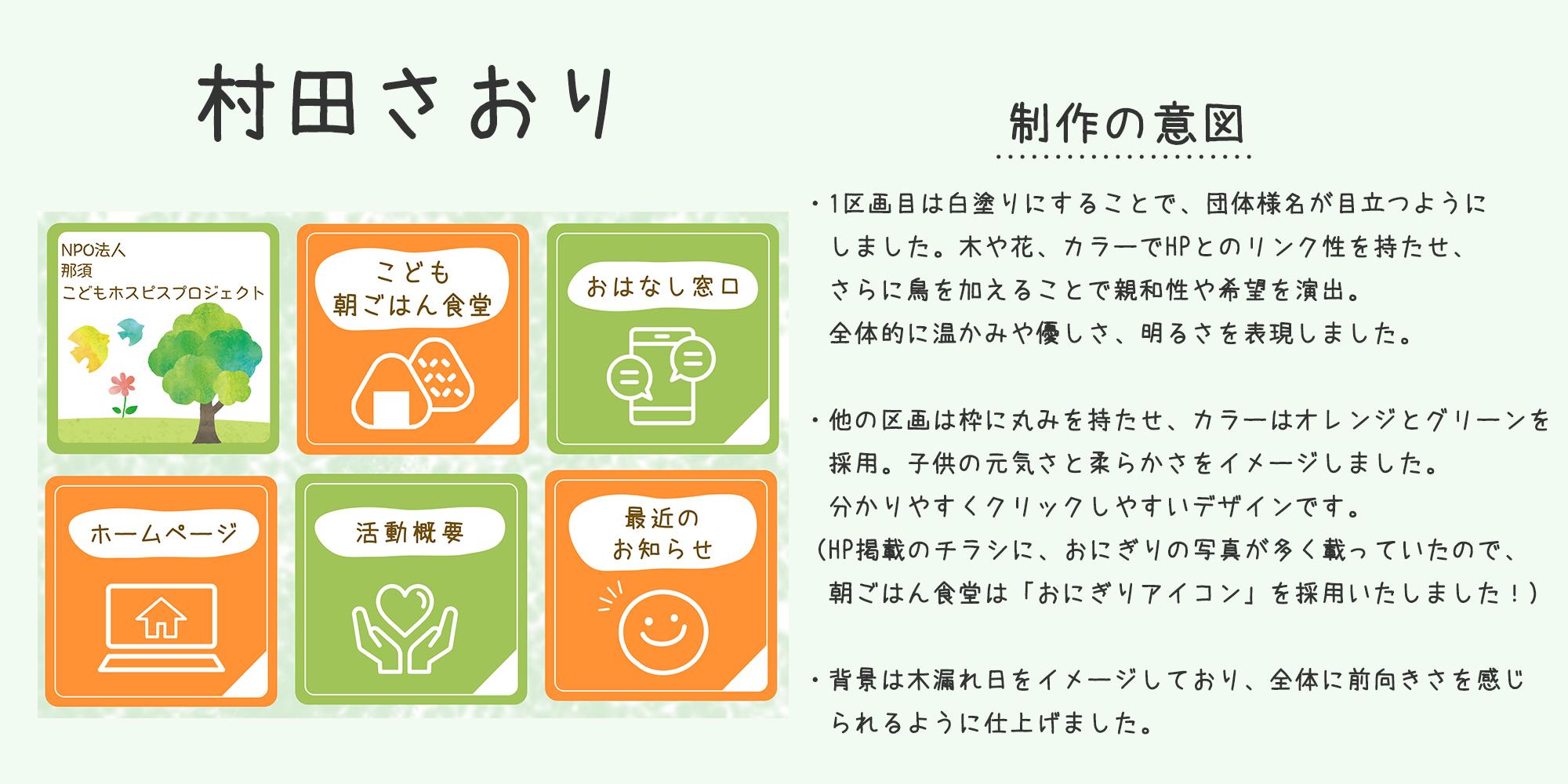 村田さおり

NPO法人
那須
こどもホスピスプロジェクト

こども
朝ごはん食堂

おはなし窓口

ホームページ

活動概要

最近の
お知らせ

制作の意図

・1区画目は白塗りにすることで、団体様名が目立つようにしました。木や花、カラーでHPとのリンク性を持たせ、さらに鳥を加えることで親和性や希望を演出。全体的に温かみや優しさ、明るさを表現しました。

・他の区画は枠に丸みを持たせ、カラーはオレンジとグリーンを採用。子供の元気さと柔らかさをイメージしました。分かりやすくクリックしやすいデザインです。
(HP掲載のチラシに、おにぎりの写真が多く載っていたので、朝ごはん食堂は「おにぎりアイコン」を採用いたしました！)

・背景は木漏れ日をイメージしており、全体に前向きさを感じられるように仕上げました。